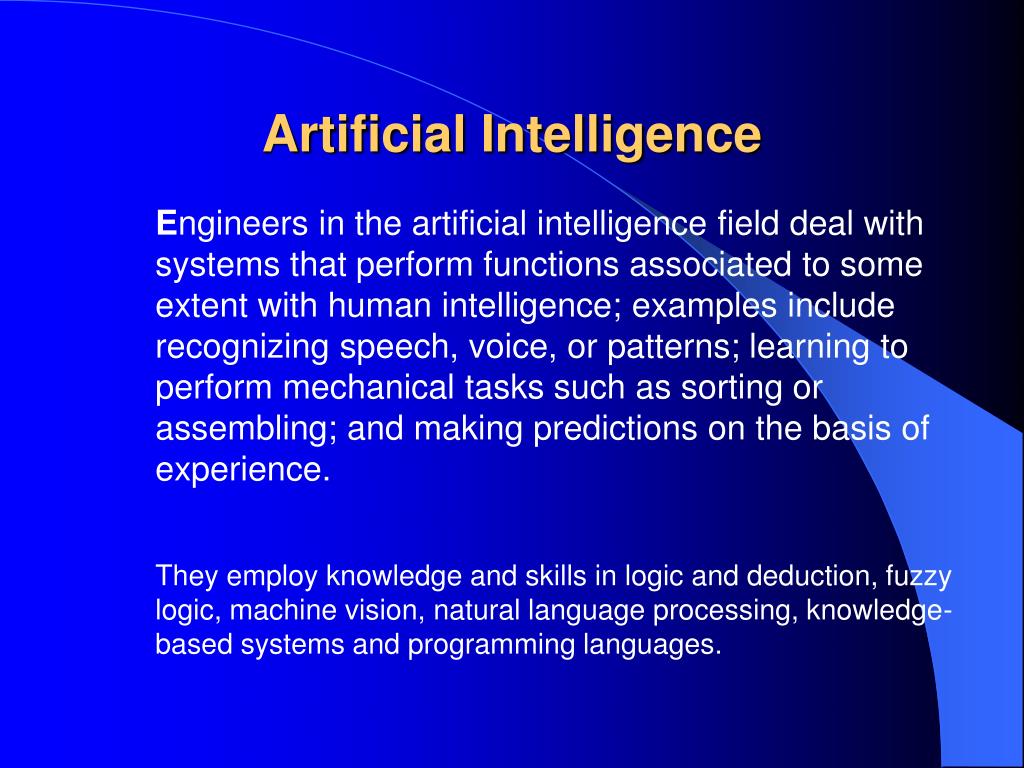 Artificial Intelligence

Engineers in the artificial intelligence field deal with systems that perform functions associated to some extent with human intelligence; examples include recognizing speech, voice, or patterns; learning to perform mechanical tasks such as sorting or assembling; and making predictions on the basis of experience.

They employ knowledge and skills in logic and deduction, fuzzy logic, machine vision, natural language processing, knowledge-based systems and programming languages.